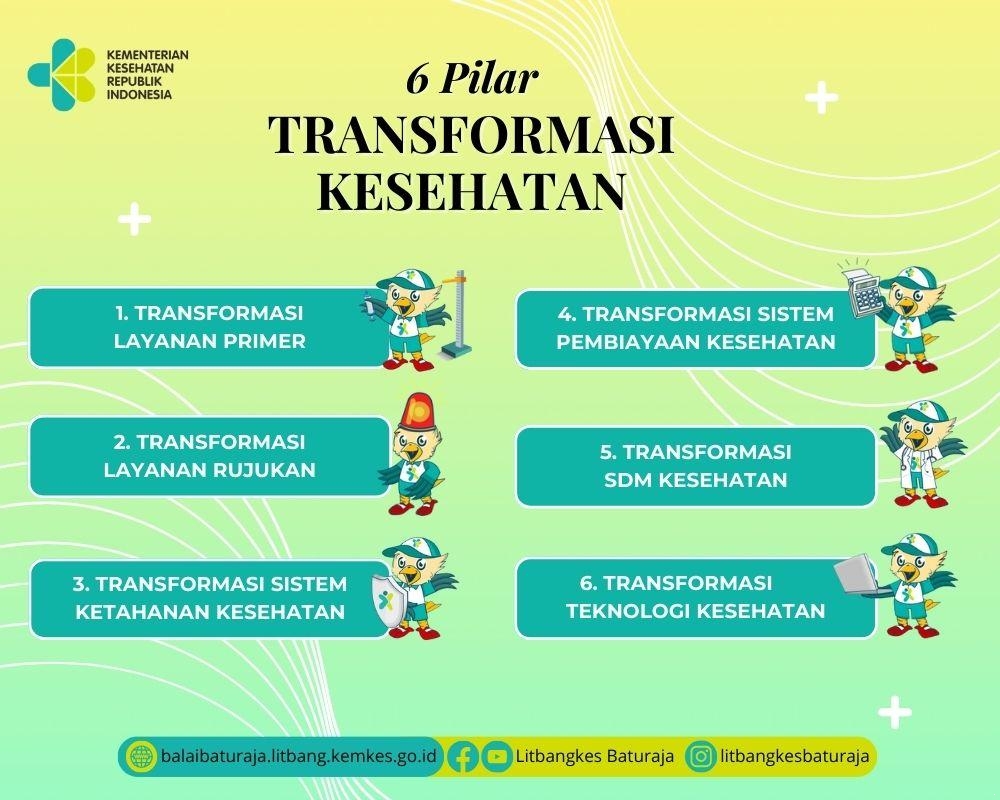 KEMENTERIAN KESEHATAN REPUBLIK INDONESIA

6 Pilar
TRANSFORMASI KESEHATAN

1. TRANSFORMASI LAYANAN PRIMER

2. TRANSFORMASI LAYANAN RUJUKAN

3. TRANSFORMASI SISTEM KETAHANAN KESEHATAN

4. TRANSFORMASI SISTEM PEMBIAYAAN KESEHATAN

5. TRANSFORMASI SDM KESEHATAN

6. TRANSFORMASI TEKNOLOGI KESEHATAN

balaibaturaja.litbang.kemkes.go.id Litbangkes Baturaja litbangkesbaturaja